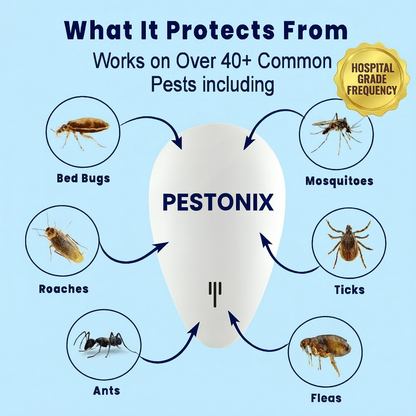 What It Protects From

Works on Over 40+ Common Pests including

HOSPITAL GRADE FREQUENCY

Bed Bugs

Mosquitoes

PESTONIX

Roaches

Ticks

Ants

Fleas